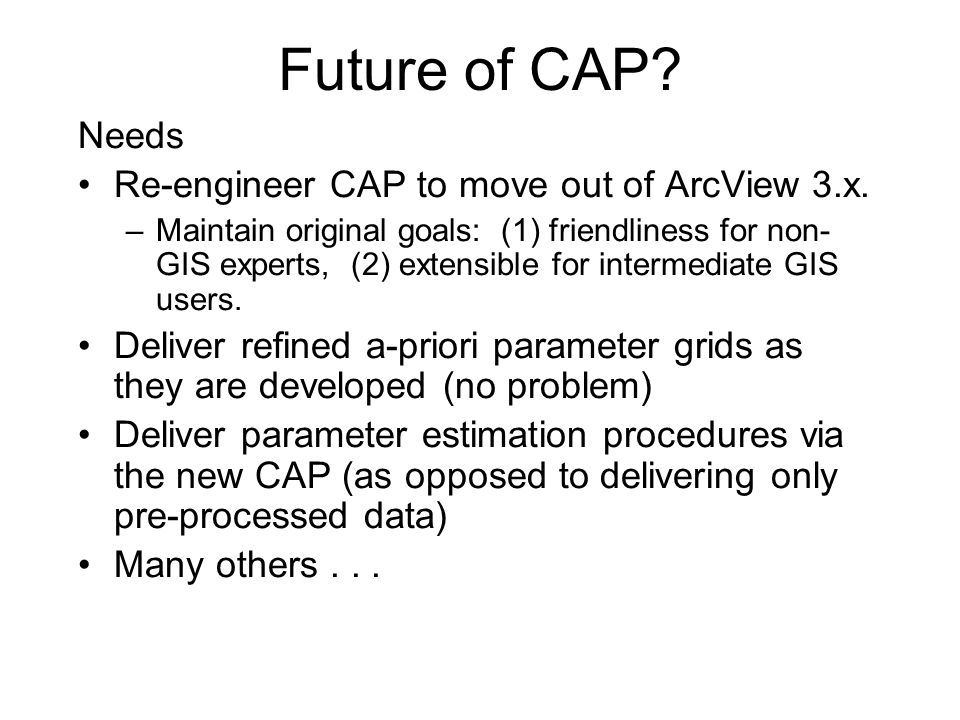 Future of CAP?

Needs

• Re-engineer CAP to move out of ArcView 3.x.
  – Maintain original goals: (1) friendliness for non-GIS experts, (2) extensible for intermediate GIS users.
• Deliver refined a-priori parameter grids as they are developed (no problem)
• Deliver parameter estimation procedures via the new CAP (as opposed to delivering only pre-processed data)
• Many others . . .